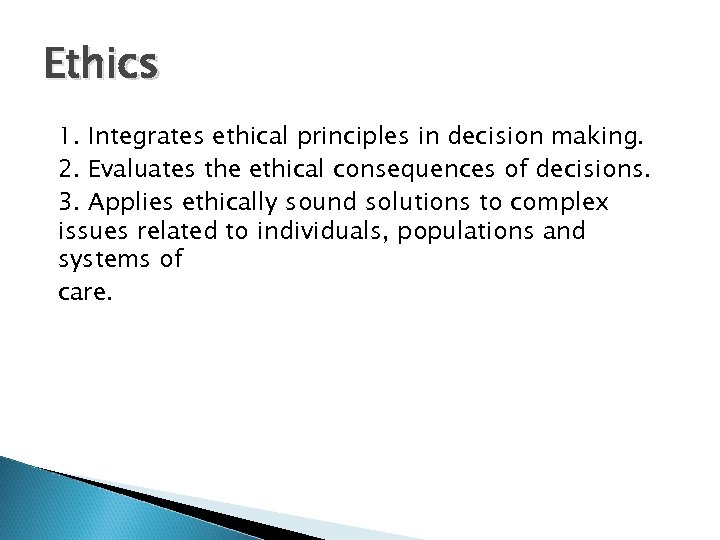 Ethics

1. Integrates ethical principles in decision making.

2. Evaluates the ethical consequences of decisions.

3. Applies ethically sound solutions to complex issues related to individuals, populations and systems of care.